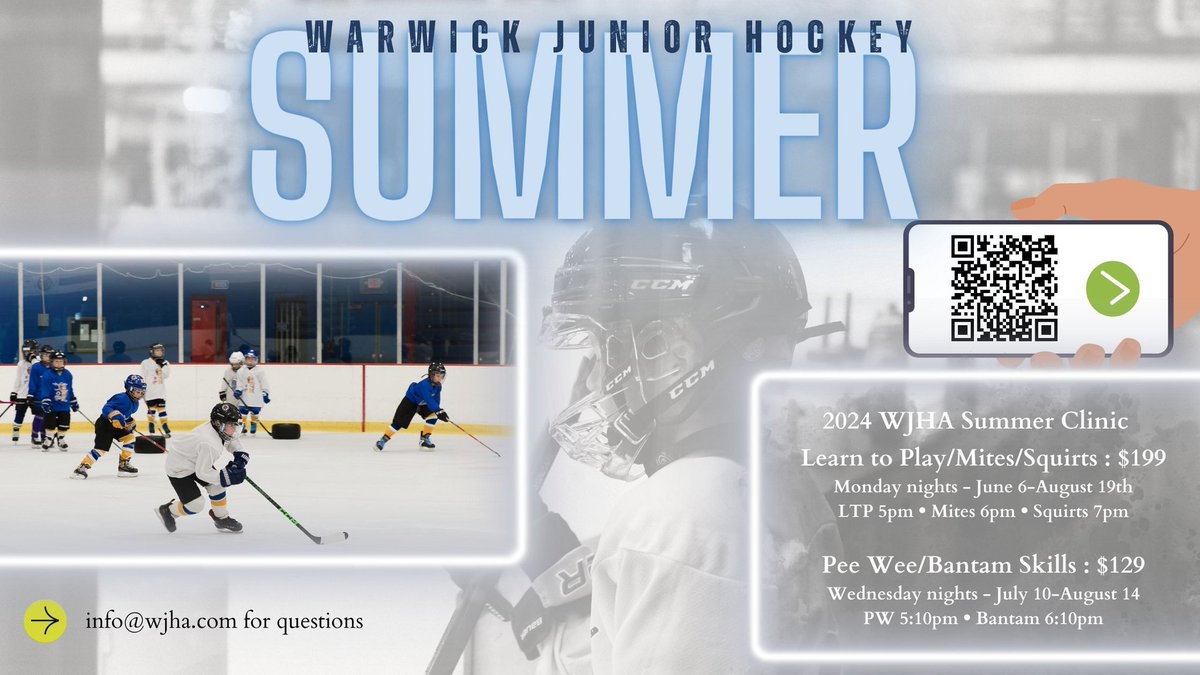 WARWICK JUNIOR HOCKEY
SUMMER

CCM
CCM
CCM

2024 WJHA Summer Clinic
Learn to Play/Mites/Squirts : $199
Monday nights - June 6-August 19th
LTP 5pm • Mites 6pm • Squirts 7pm

Pee Wee/Bantam Skills : $129
Wednesday nights - July 10-August 14
PW 5:10pm • Bantam 6:10pm

info@wjha.com for questions